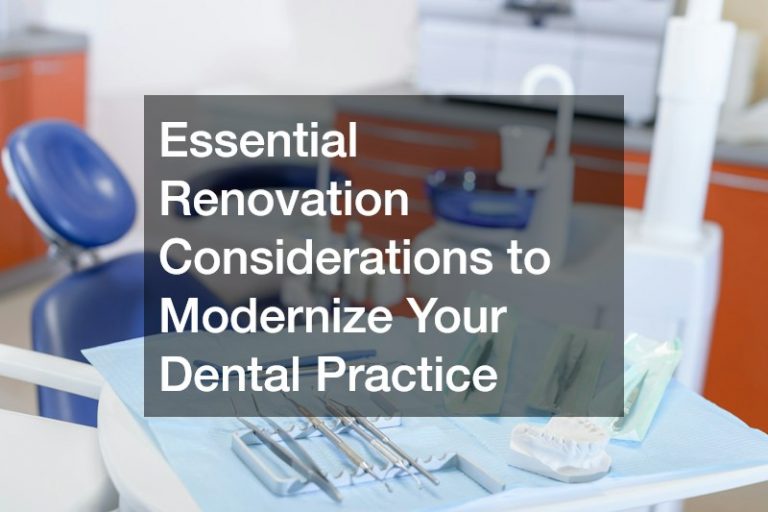 Essential Renovation Considerations to Modernize Your Dental Practice